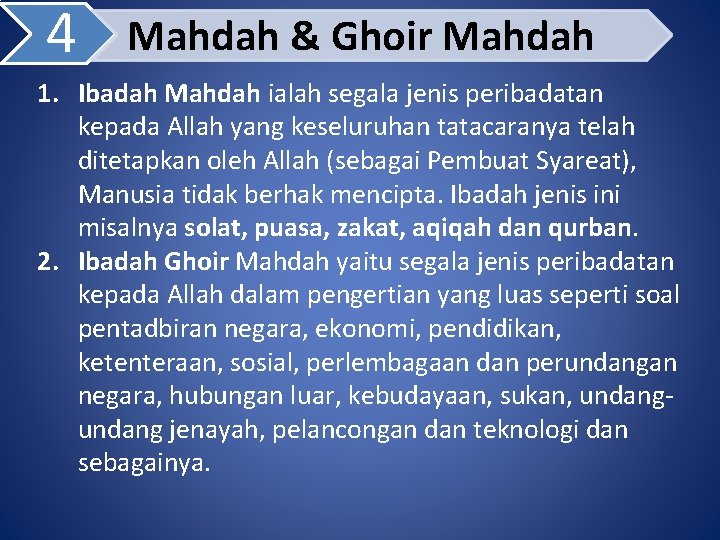 4 Mahdah & Ghoir Mahdah

1. Ibadah Mahdah ialah segala jenis peribadatan kepada Allah yang keseluruhan tatacaranya telah ditetapkan oleh Allah (sebagai Pembuat Syareat), Manusia tidak berhak mencipta. Ibadah jenis ini misalnya solat, puasa, zakat, aqiqah dan qurban.

2. Ibadah Ghoir Mahdah yaitu segala jenis peribadatan kepada Allah dalam pengertian yang luas seperti soal pentadbiran negara, ekonomi, pendidikan, ketenteraan, sosial, perlembagaan dan perundangan negara, hubungan luar, kebudayaan, sukan, undang-undang jenayah, pelancongan dan teknologi dan sebagainya.